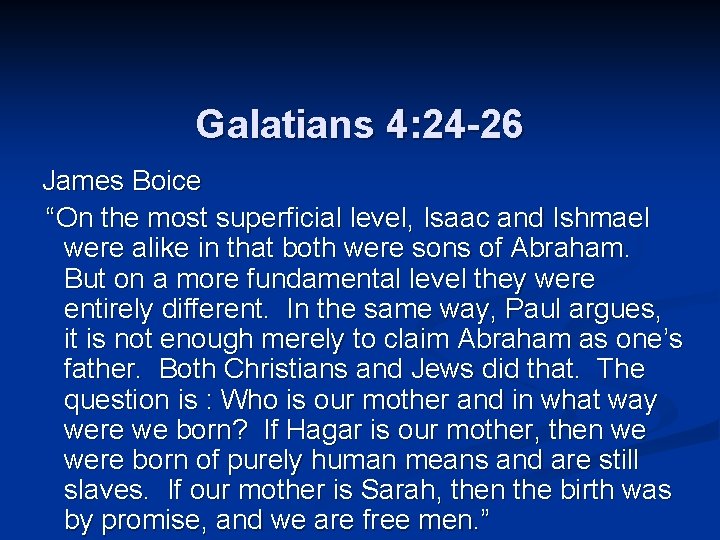 Galatians 4:24-26

James Boice

“On the most superficial level, Isaac and Ishmael were alike in that both were sons of Abraham. But on a more fundamental level they were entirely different. In the same way, Paul argues, it is not enough merely to claim Abraham as one’s father. Both Christians and Jews did that. The question is : Who is our mother and in what way were we born? If Hagar is our mother, then we were born of purely human means and are still slaves. If our mother is Sarah, then the birth was by promise, and we are free men.”